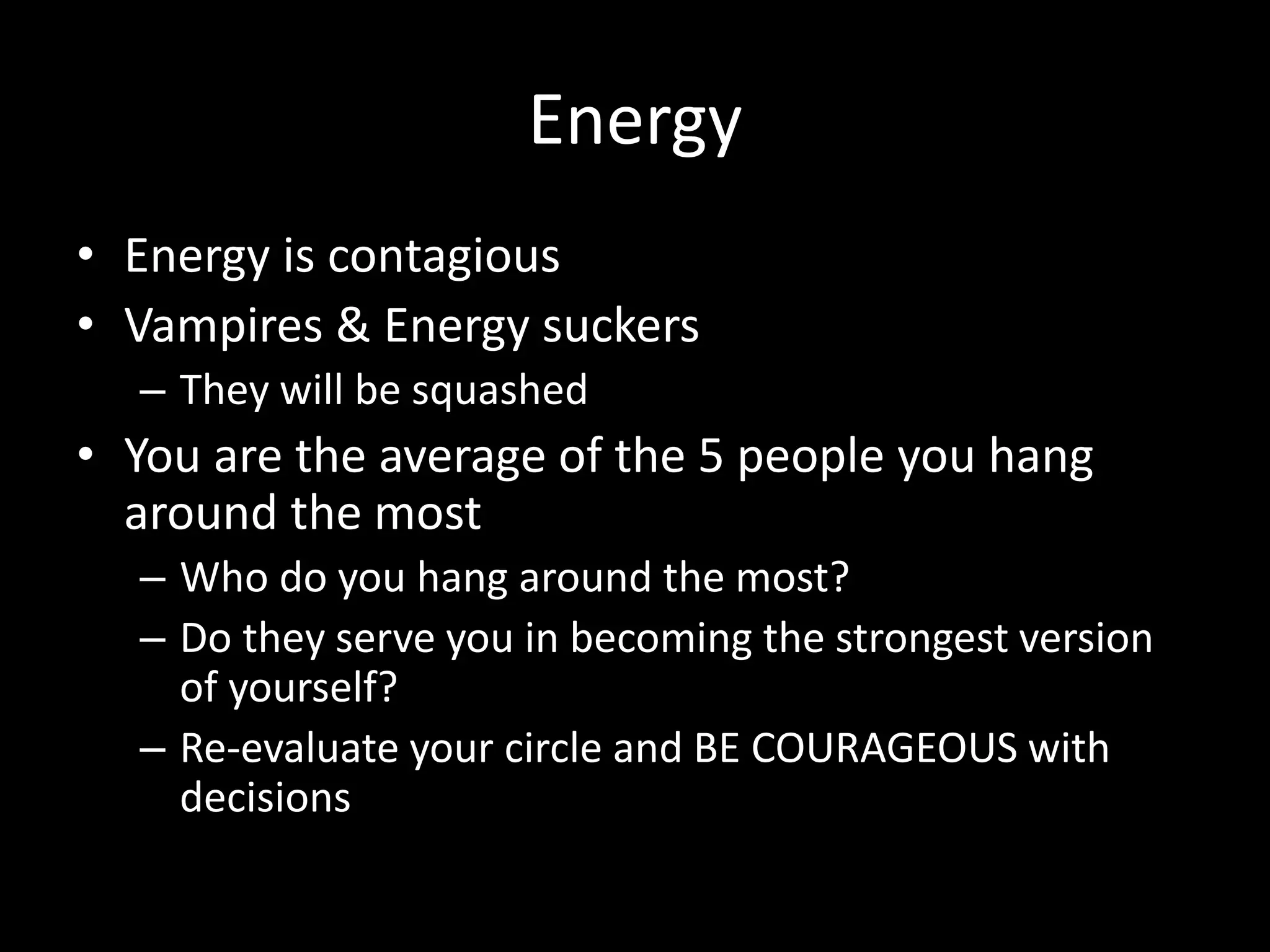 Energy

• Energy is contagious
• Vampires & Energy suckers
– They will be squashed
• You are the average of the 5 people you hang around the most
– Who do you hang around the most?
– Do they serve you in becoming the strongest version of yourself?
– Re-evaluate your circle and BE COURAGEOUS with decisions